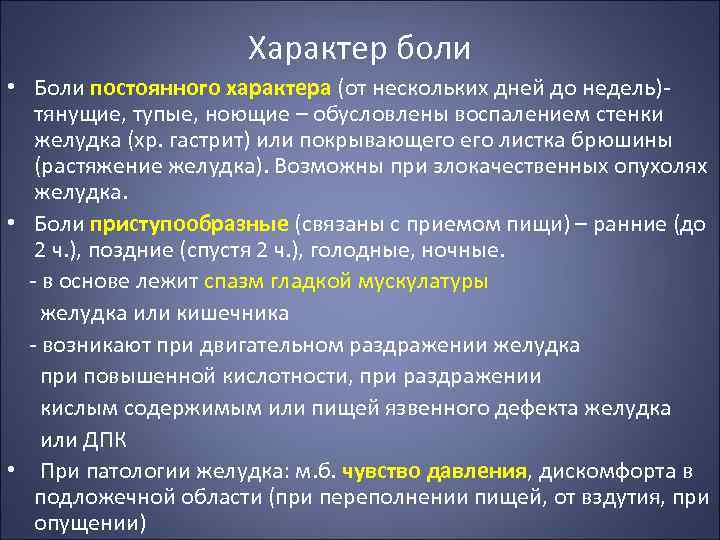 Характер боли

• Боли постоянного характера (от нескольких дней до недель)- тянущие, тупые, ноющие – обусловлены воспалением стенки желудка (хр. гастрит) или покрывающего его листка брюшины (растяжение желудка). Возможны при злокачественных опухолях желудка.

• Боли приступообразные (связаны с приемом пищи) – ранние (до 2 ч.), поздние (спустя 2 ч.), голодные, ночные.
- в основе лежит спазм гладкой мускулатуры желудка или кишечника
- возникают при двигательном раздражении желудка при повышенной кислотности, при раздражении кислым содержимым или пищей язвенного дефекта желудка или ДПК

• При патологии желудка: м.б. чувство давления, дискомфорта в подложечной области (при переполнении пищей, от вздутия, при опущении)